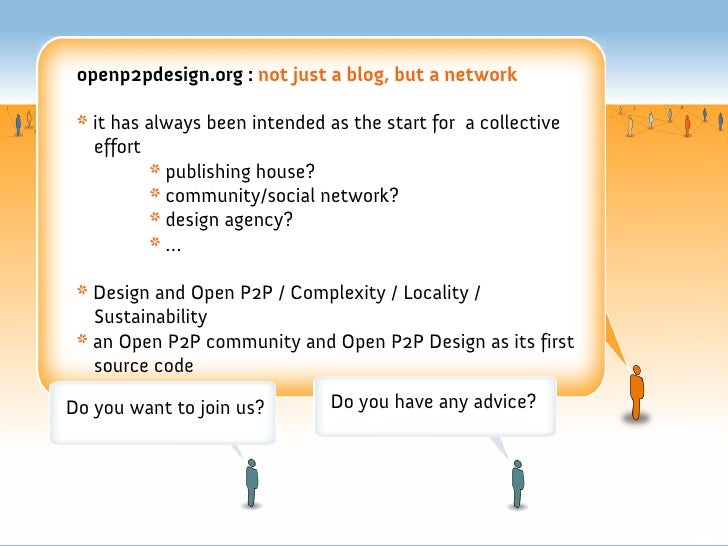 openp2pdesign.org : not just a blog, but a network

* it has always been intended as the start for a collective effort
* publishing house?
* community/social network?
* design agency?
* ...

* Design and Open P2P / Complexity / Locality / Sustainability
* an Open P2P community and Open P2P Design as its first source code

Do you want to join us?

Do you have any advice?